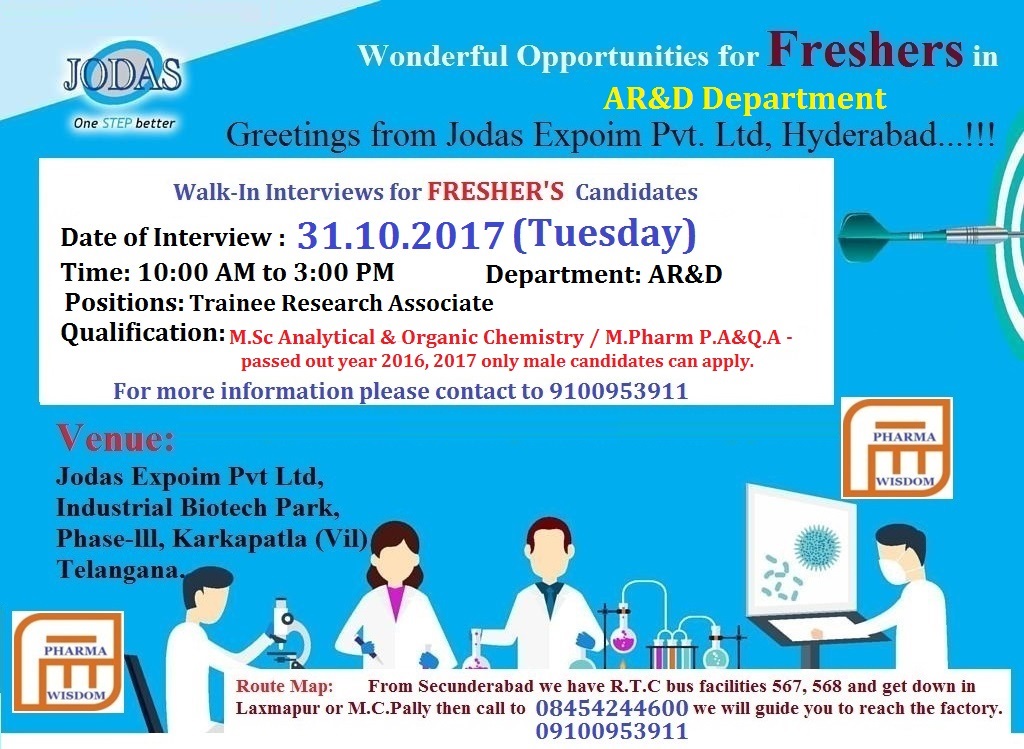 JODAS
One STEP better

Wonderful Opportunities for Freshers in
AR&D Department
Greetings from Jodas Expoim Pvt. Ltd, Hyderabad...!!!

Walk-In Interviews for FRESHER'S Candidates
Date of Interview : 31.10.2017 (Tuesday)
Time: 10:00 AM to 3:00 PM
Department: AR&D
Positions: Trainee Research Associate
Qualification: M.Sc Analytical & Organic Chemistry / M.Pharm P.A&Q.A - passed out year 2016, 2017 only male candidates can apply.
For more information please contact to 9100953911

Venue:
Jodas Expoim Pvt Ltd, Industrial Biotech Park, Phase-lll, Karkapatla (Vil) Telangana.

PHARMA
WISDOM

PHARMA
WISDOM

Route Map: From Secunderabad we have R.T.C bus facilities 567, 568 and get down in Laxmapur or M.C.Pally then call to 08454244600 we will guide you to reach the factory.
09100953911